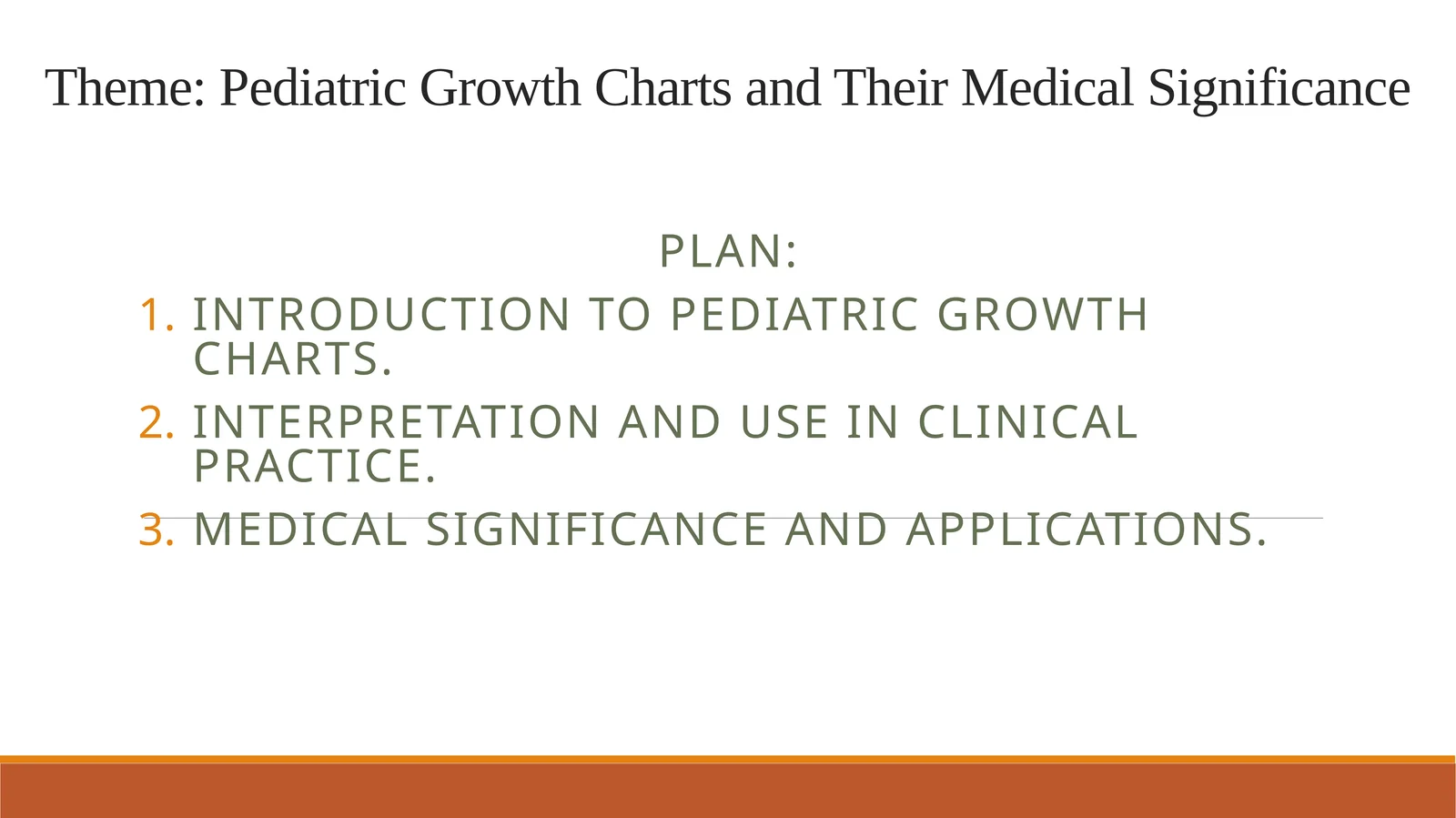 Theme: Pediatric Growth Charts and Their Medical Significance

PLAN:

1. INTRODUCTION TO PEDIATRIC GROWTH CHARTS.
2. INTERPRETATION AND USE IN CLINICAL PRACTICE.
3. MEDICAL SIGNIFICANCE AND APPLICATIONS.